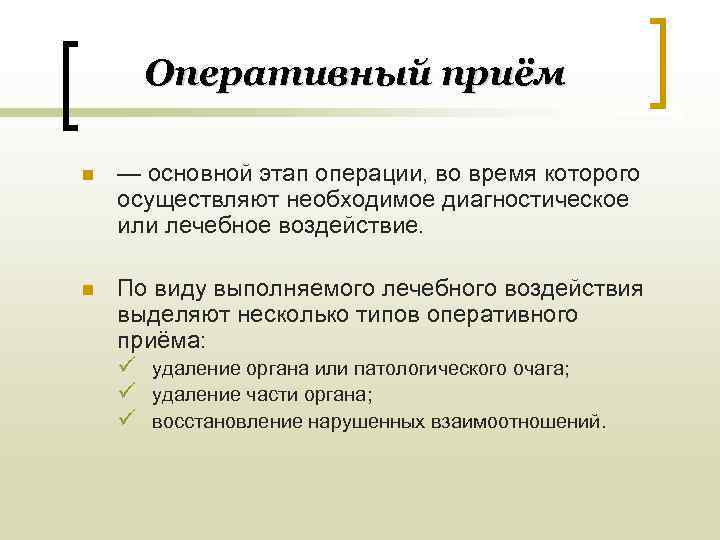 Оперативный приём

— основной этап операции, во время которого осуществляют необходимое диагностическое или лечебное воздействие.

По виду выполняемого лечебного воздействия выделяют несколько типов оперативного приёма:

удаление органа или патологического очага;

удаление части органа;

восстановление нарушенных взаимоотношений.